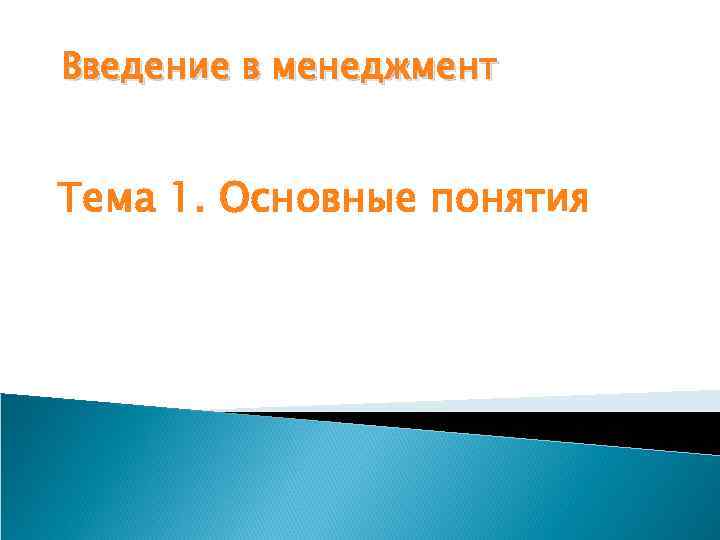 Введение в менеджмент

Тема 1. Основные понятия